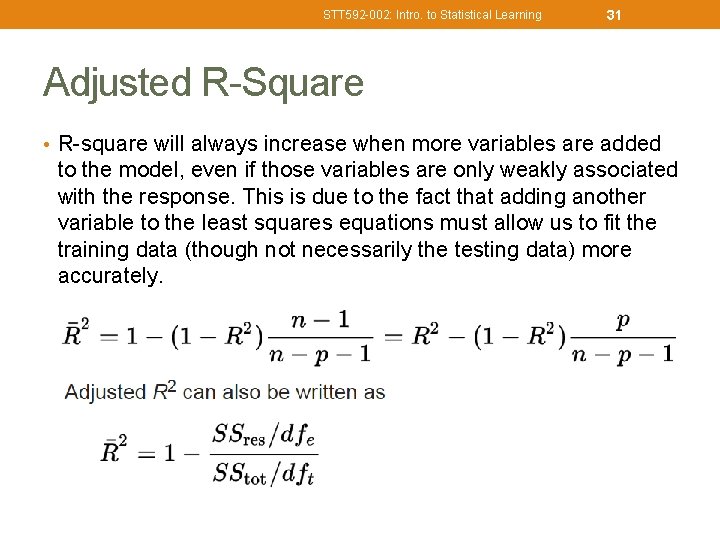 STT592-002: Intro. to Statistical Learning 31

Adjusted R-Square

• R-square will always increase when more variables are added to the model, even if those variables are only weakly associated with the response. This is due to the fact that adding another variable to the least squares equations must allow us to fit the training data (though not necessarily the testing data) more accurately.

$\bar{R}^2 = 1 - (1 - R^2)\frac{n-1}{n-p-1} = R^2 - (1 - R^2)\frac{p}{n-p-1}$

Adjusted $R^2$ can also be written as

$\bar{R}^2 = 1 - \frac{SS_{\text{res}}/df_e}{SS_{\text{tot}}/df_t}$